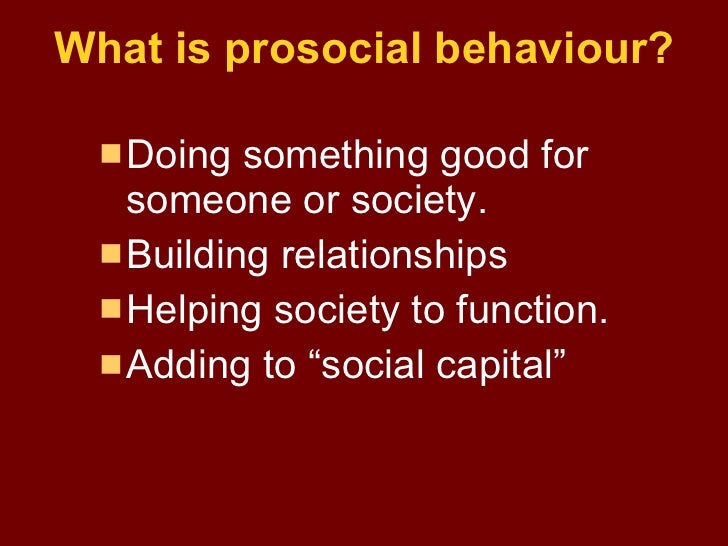 What is prosocial behaviour?

- Doing something good for someone or society.
- Building relationships
- Helping society to function.
- Adding to “social capital”